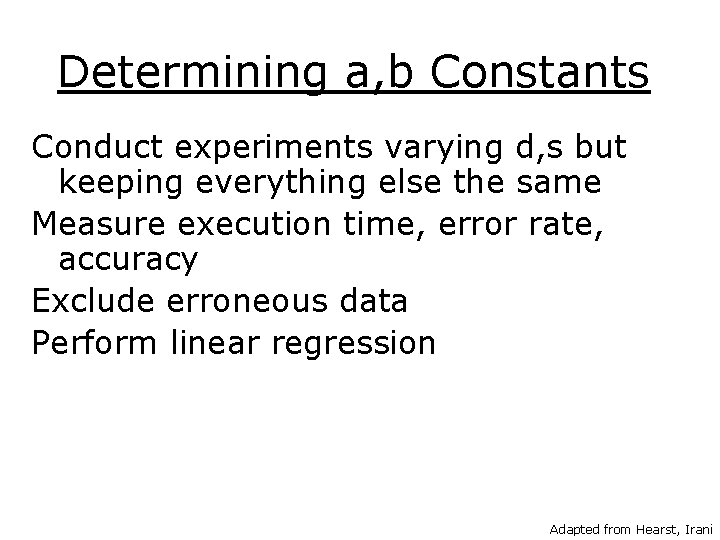 Determining a,b Constants

Conduct experiments varying d,s but keeping everything else the same

Measure execution time, error rate, accuracy

Exclude erroneous data

Perform linear regression

Adapted from Hearst, Irani